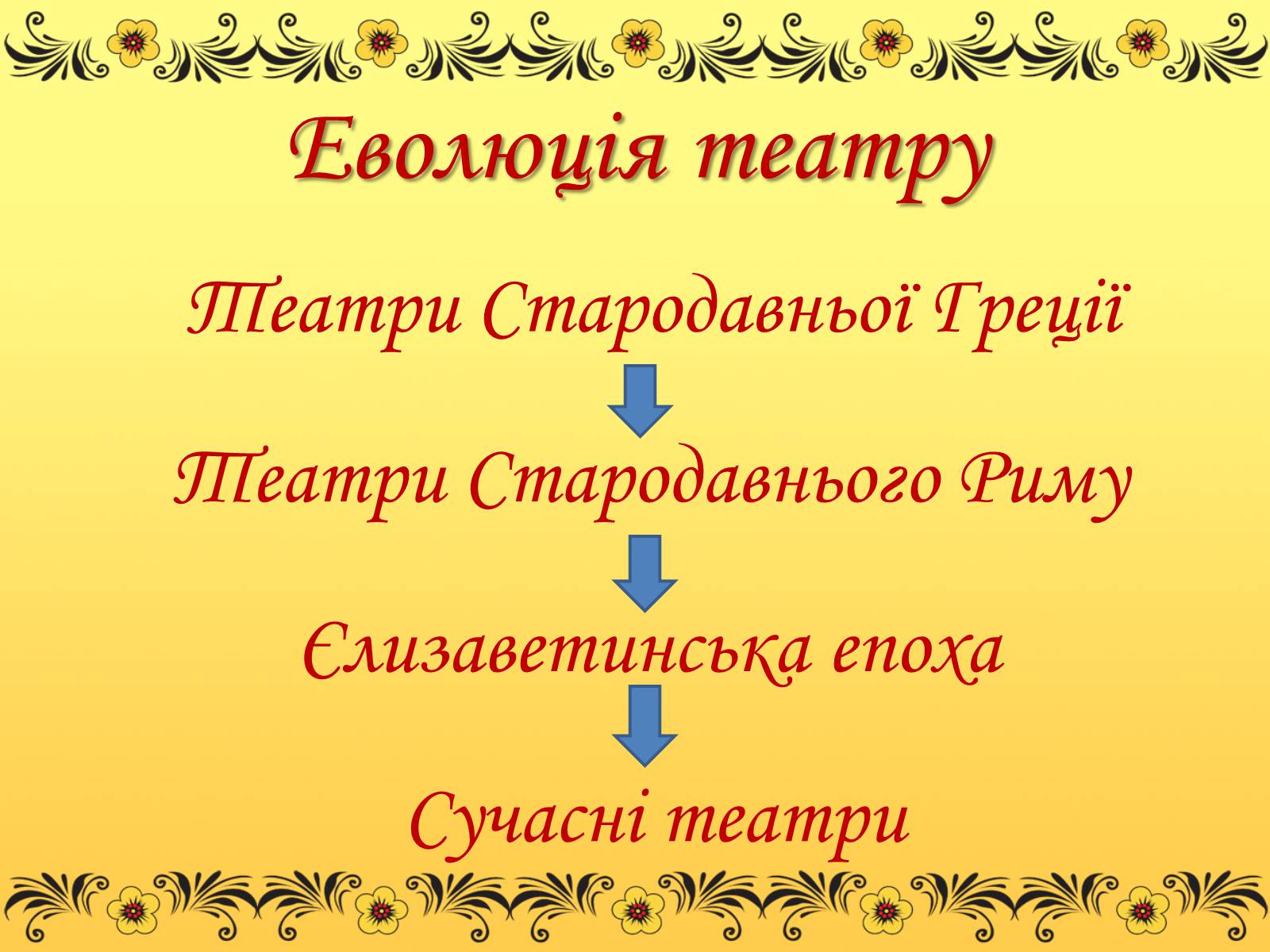 Еволюція театру

Театри Стародавньої Греції

Театри Стародавнього Риму

Єлизаветинська епоха

Сучасні театри